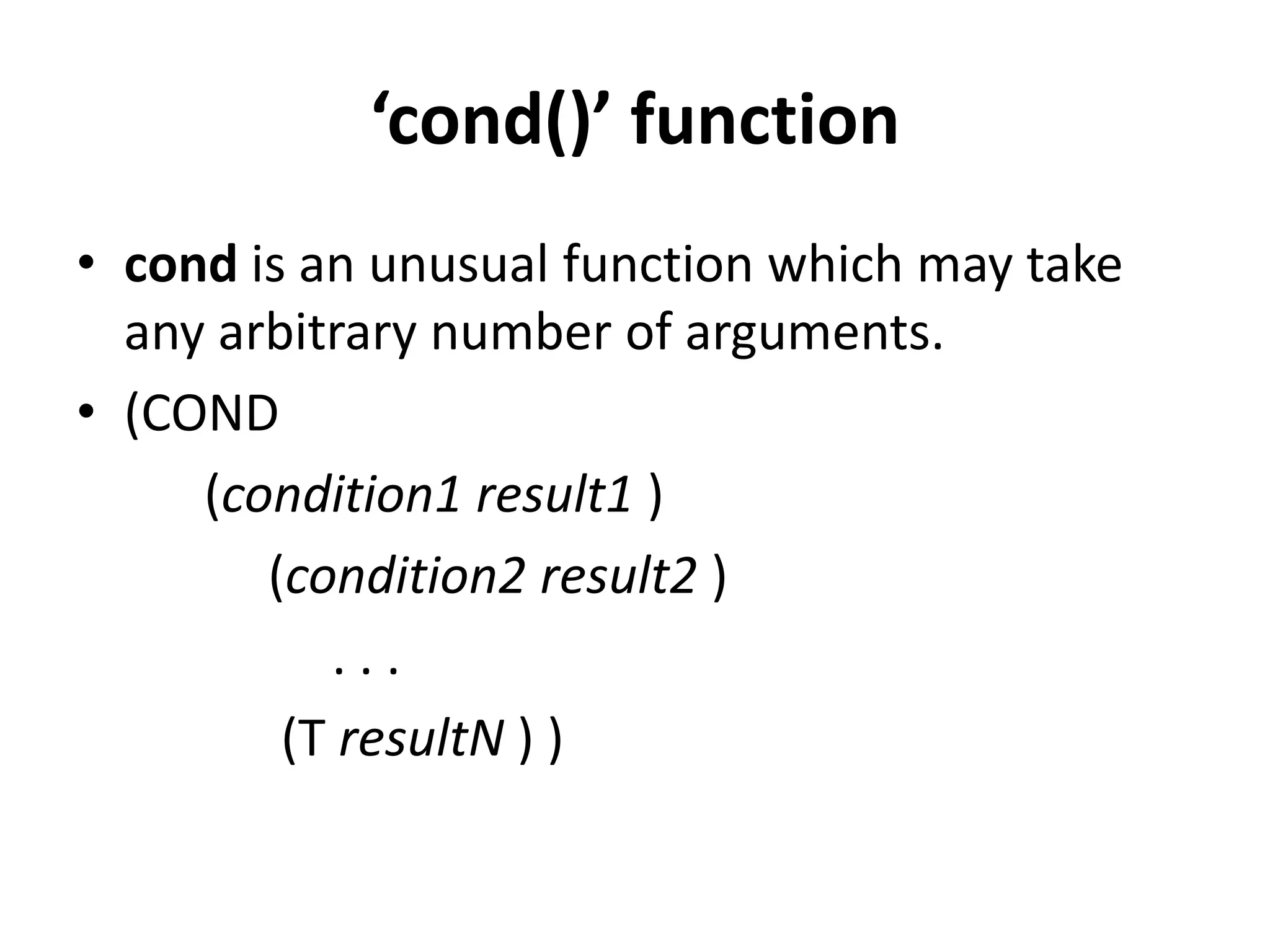 ‘cond()’ function

• cond is an unusual function which may take any arbitrary number of arguments.

• (COND
(condition1 result1 )
(condition2 result2 )
. . .
(T resultN ) )